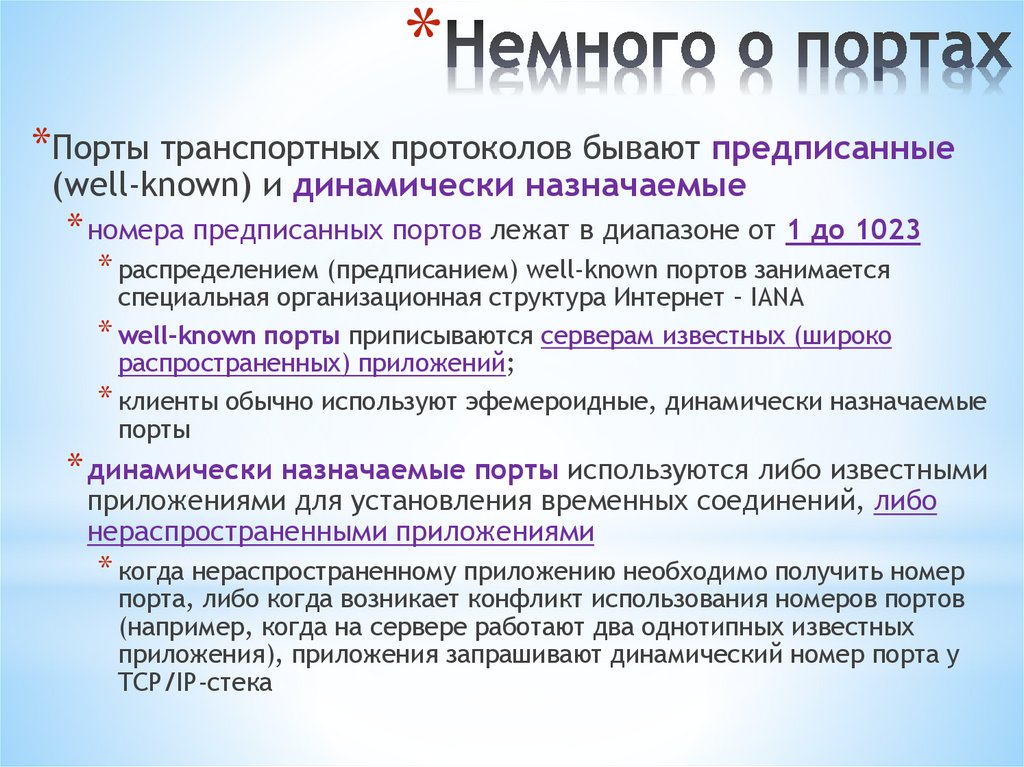 *Немного о портах

*Порты транспортных протоколов бывают предписанные (well-known) и динамически назначаемые

*номера предписанных портов лежат в диапазоне от 1 до 1023

*распределением (предписанием) well-known портов занимается специальная организационная структура Интернет – IANA

*well-known порты приписываются серверам известных (широко распространенных) приложений;

*клиенты обычно используют эфемероидные, динамически назначаемые порты

*динамически назначаемые порты используются либо известными приложениями для установления временных соединений, либо нераспространенными приложениями

*когда нераспространенному приложению необходимо получить номер порта, либо когда возникает конфликт использования номеров портов (например, когда на сервере работают два однотипных известных приложения), приложения запрашивают динамический номер порта у TCP/IP-стека